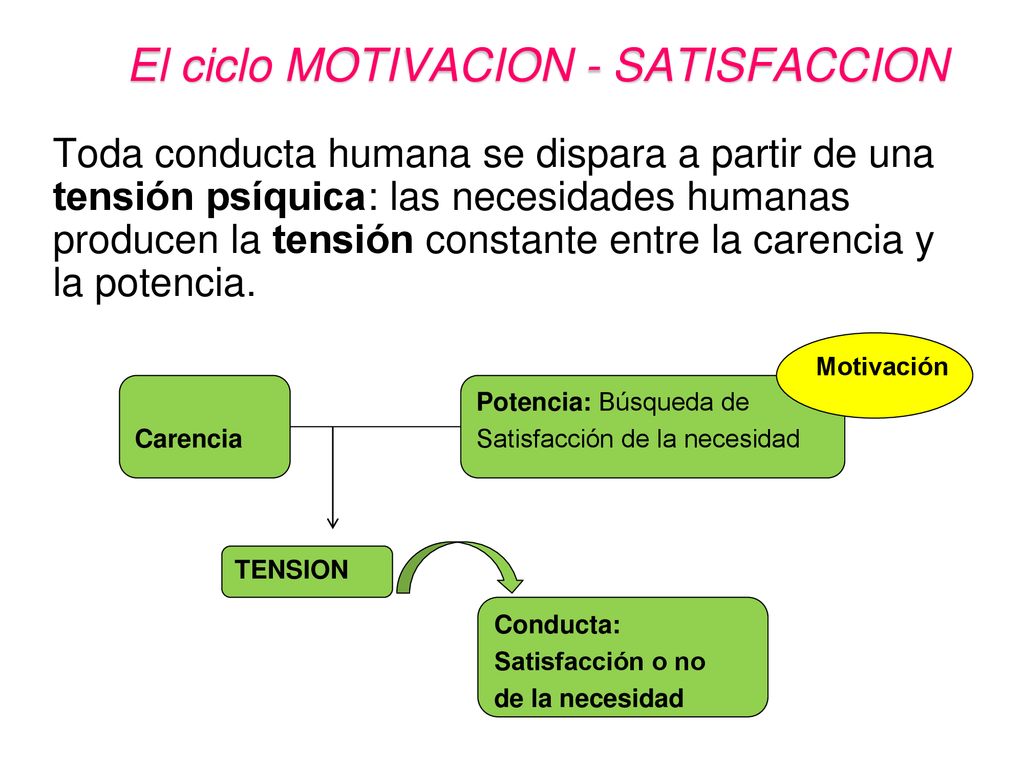 El ciclo MOTIVACION - SATISFACCION

Toda conducta humana se dispara a partir de una tensión psíquica: las necesidades humanas producen la tensión constante entre la carencia y la potencia.

Motivación

Carencia

Potencia: Búsqueda de Satisfacción de la necesidad

TENSION

Conducta: Satisfacción o no de la necesidad